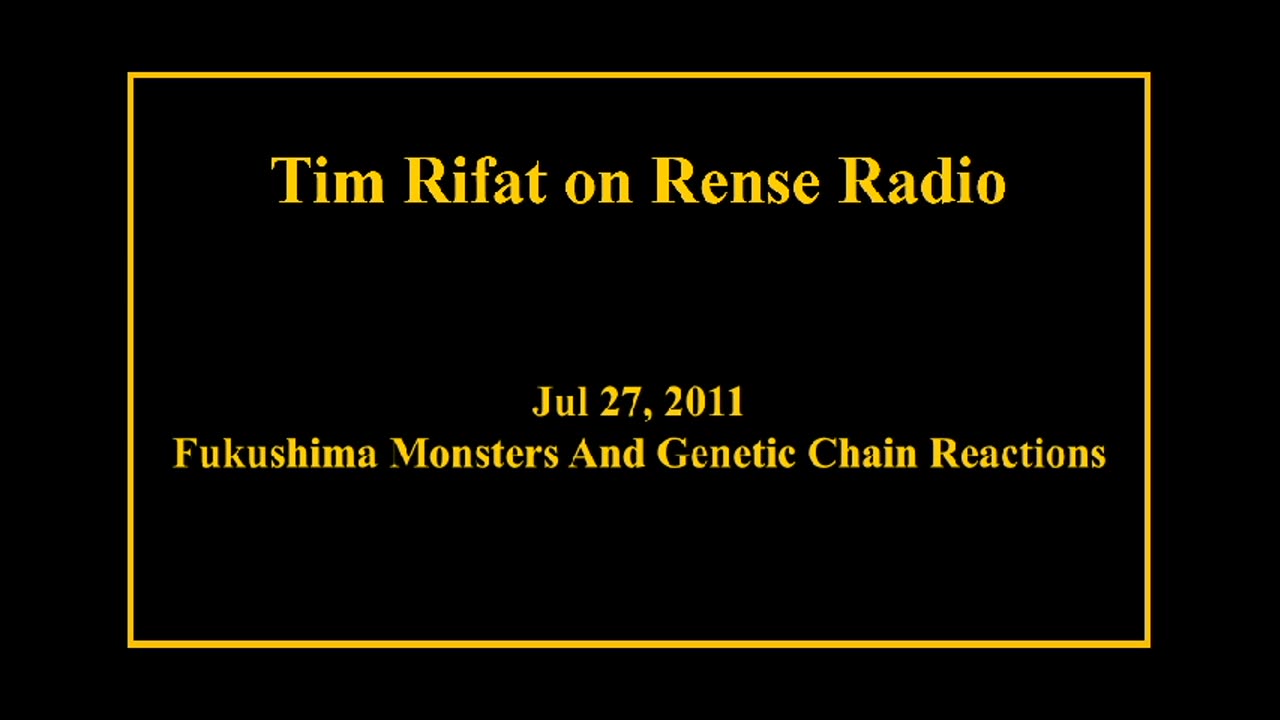 Tim Rifat on Rense Radio

Jul 27, 2011
Fukushima Monsters And Genetic Chain Reactions